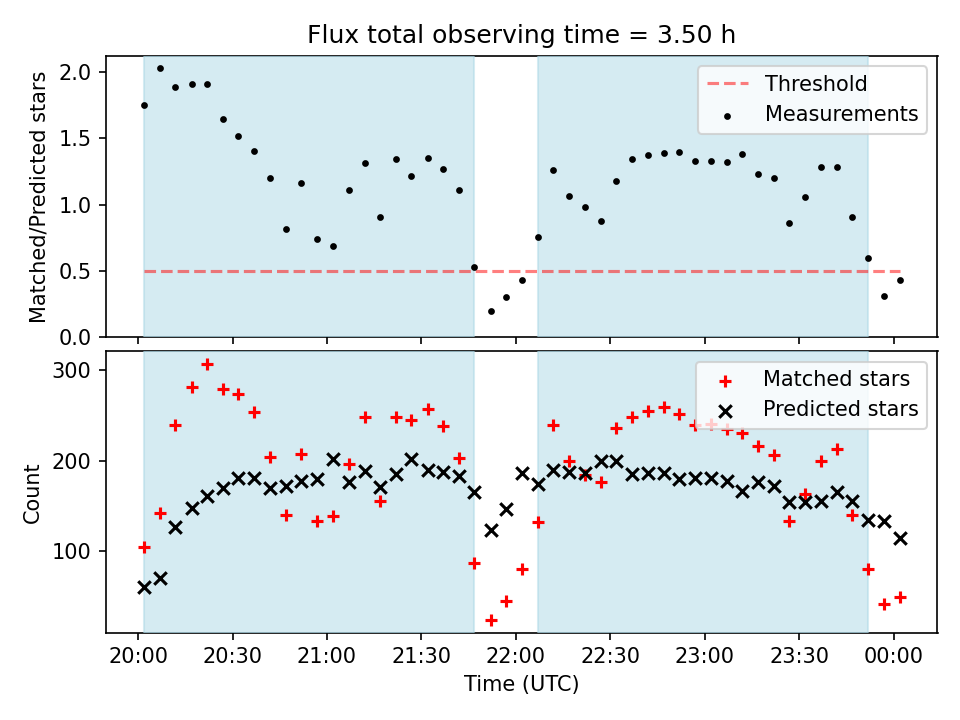 Flux total observing time = 3.50 h

Matched/Predicted stars

2.0
1.5
1.0
0.5
0.0

Threshold
Measurements

Count

300
200
100

Matched stars
Predicted stars

20:00
20:30
21:00
21:30
22:00
22:30
23:00
23:30
00:00

Time (UTC)